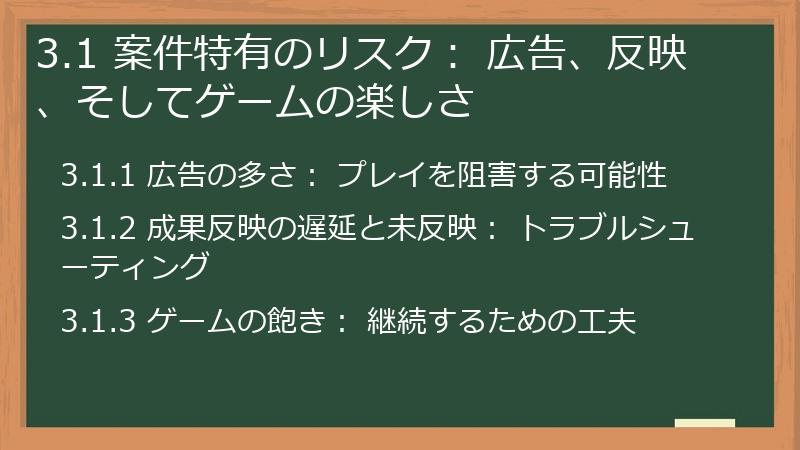 3.1 案件特有のリスク： 広告、反映、そしてゲームの楽しさ

3.1.1 広告の多さ： プレイを阻害する可能性

3.1.2 成果反映の遅延と未反映： トラブルシューティング

3.1.3 ゲームの飽き： 継続するための工夫